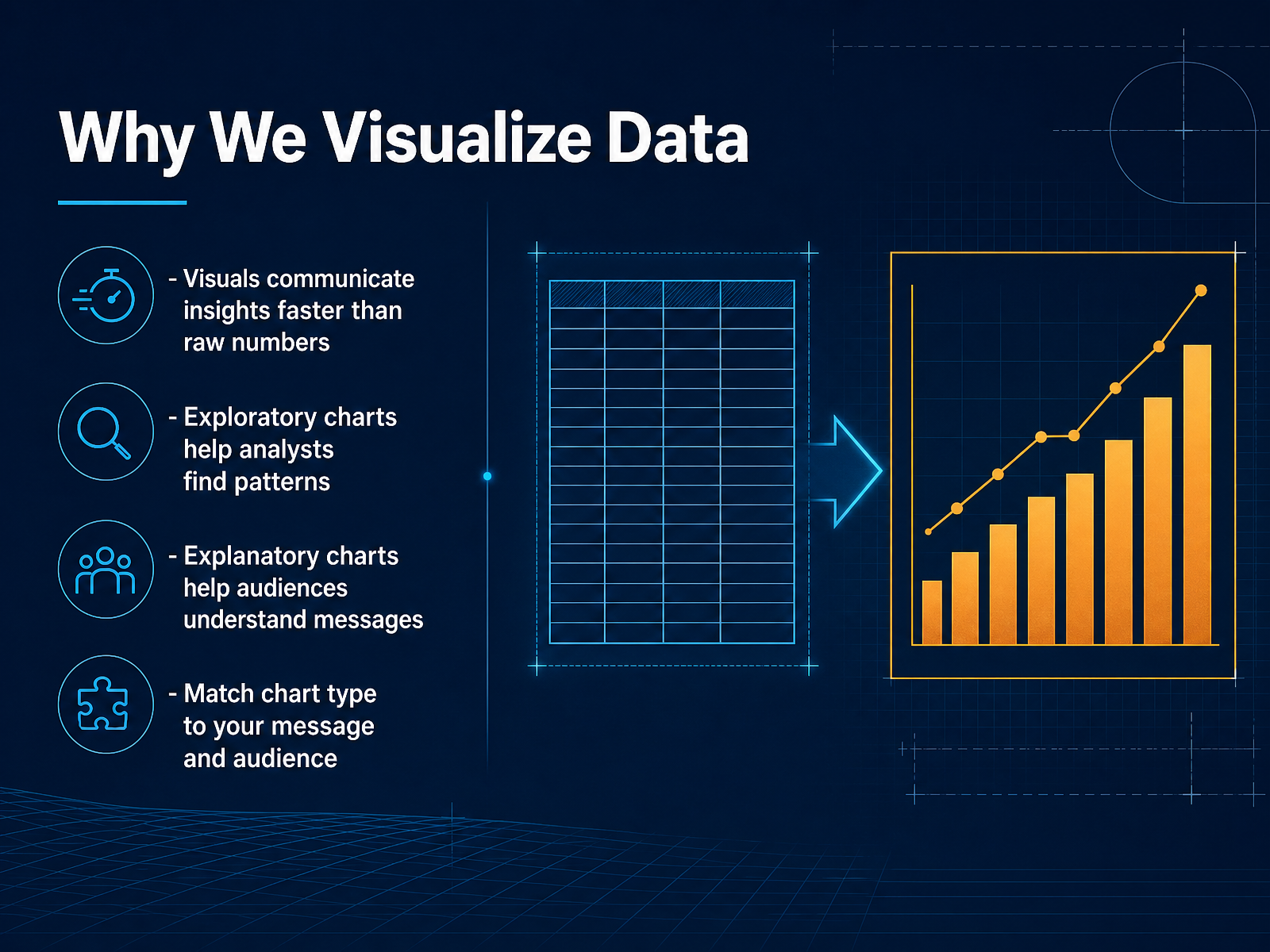 Why We Visualize Data

- Visuals communicate insights faster than raw numbers

- Exploratory charts help analysts find patterns

- Explanatory charts help audiences understand messages

- Match chart type to your message and audience